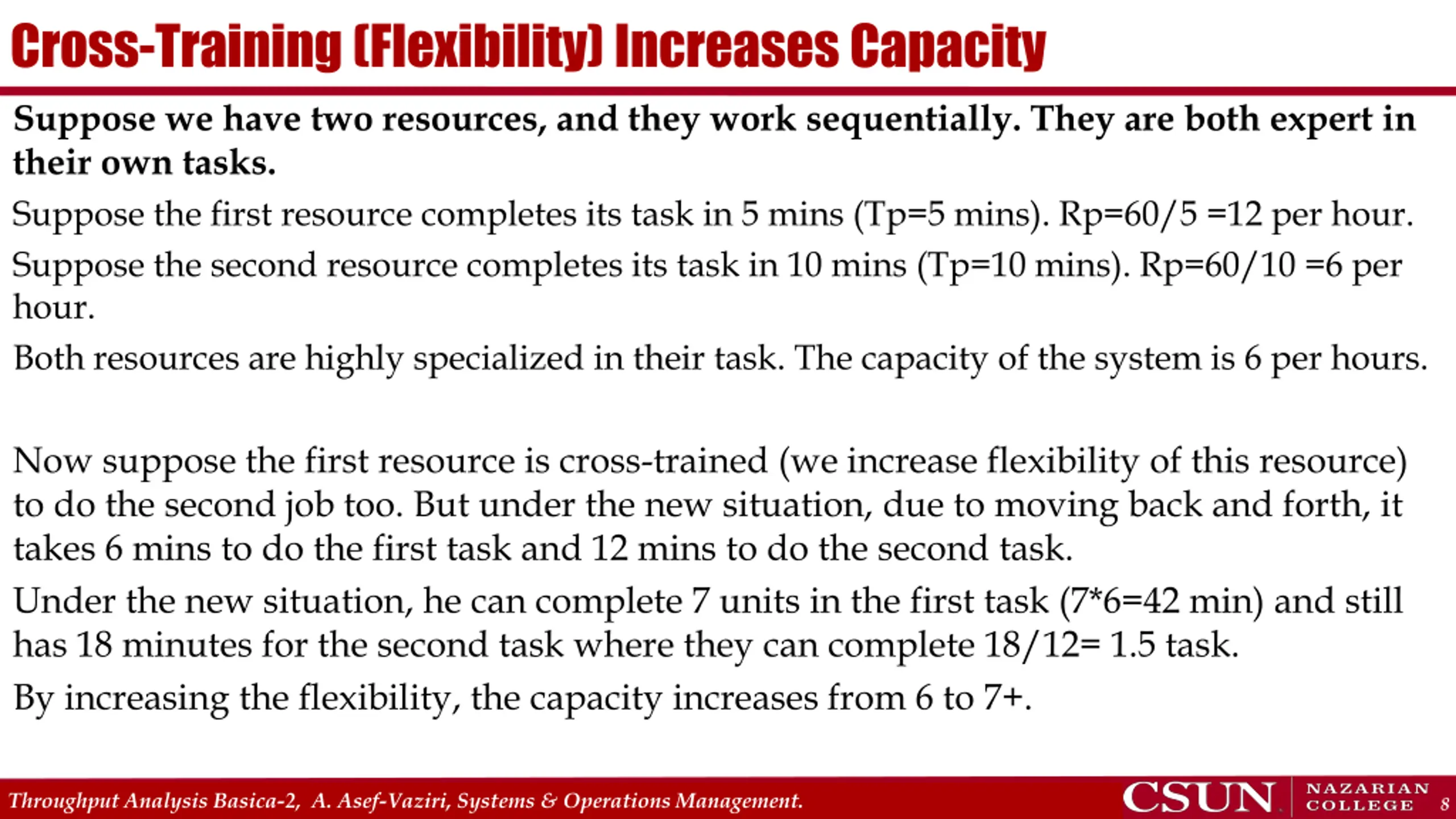 Cross-Training (Flexibility) Increases Capacity

Suppose we have two resources, and they work sequentially. They are both expert in their own tasks.

Suppose the first resource completes its task in 5 mins (Tp=5 mins). Rp=60/5 =12 per hour.

Suppose the second resource completes its task in 10 mins (Tp=10 mins). Rp=60/10 =6 per hour.

Both resources are highly specialized in their task. The capacity of the system is 6 per hours.

Now suppose the first resource is cross-trained (we increase flexibility of this resource) to do the second job too. But under the new situation, due to moving back and forth, it takes 6 mins to do the first task and 12 mins to do the second task.

Under the new situation, he can complete 7 units in the first task (7*6=42 min) and still has 18 minutes for the second task where they can complete 18/12= 1.5 task.

By increasing the flexibility, the capacity increases from 6 to 7+.

Throughput Analysis Basica-2, A. Asef-Vaziri, Systems & Operations Management.

CSUN NAZARIAN COLLEGE 8